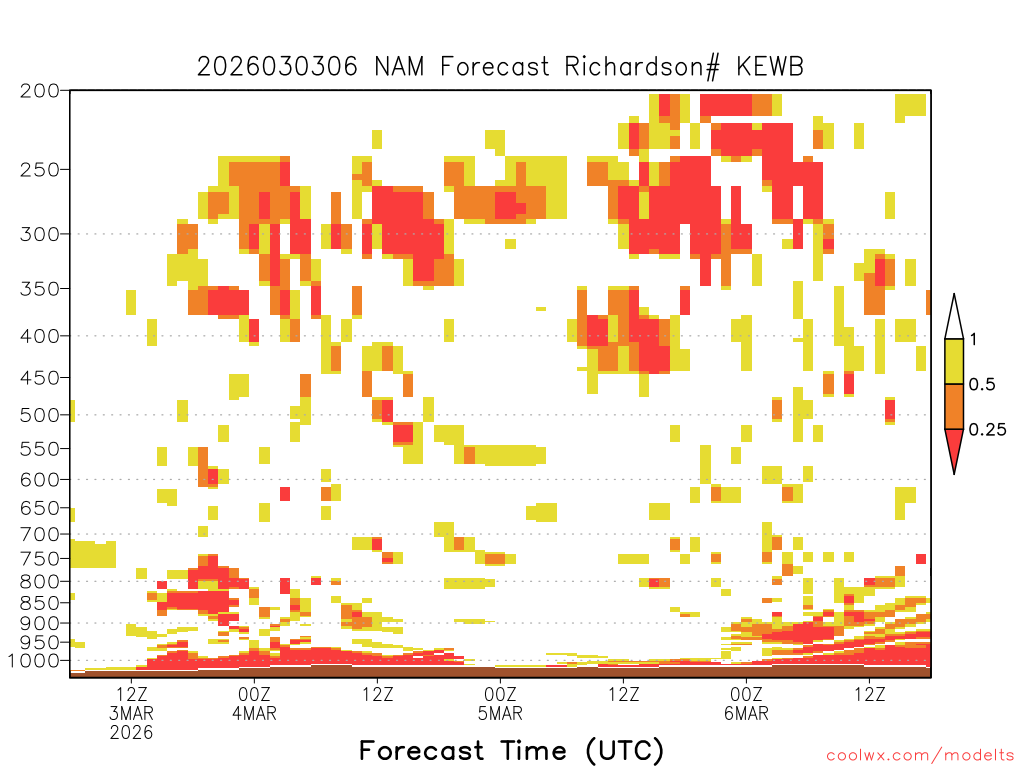 2026030306 NAM Forecast Richardson# KEWB

200
250
300
350
400
450
500
550
600
650
700
750
800
850
900
950
1000

1
0.5
0.25

12Z 3MAR 2026
00Z 4MAR
12Z
00Z 5MAR
12Z
00Z 6MAR
12Z

Forecast Time (UTC)

coolwx.com/modelts